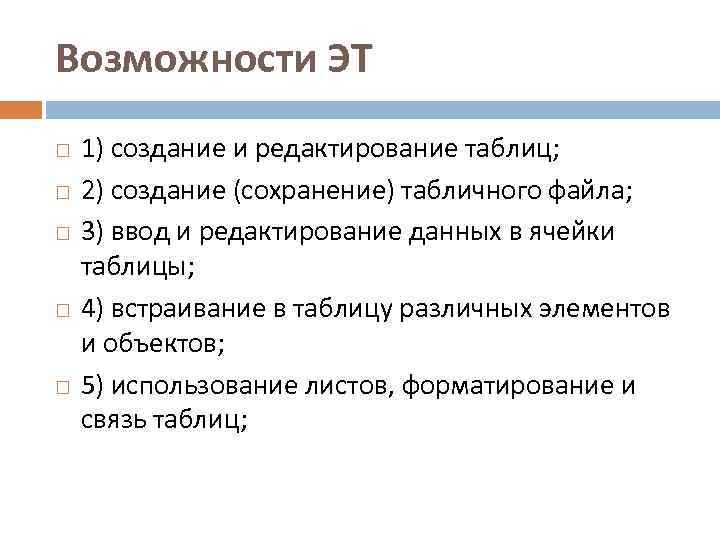 Возможности ЭТ

1) создание и редактирование таблиц;

2) создание (сохранение) табличного файла;

3) ввод и редактирование данных в ячейки таблицы;

4) встраивание в таблицу различных элементов и объектов;

5) использование листов, форматирование и связь таблиц;